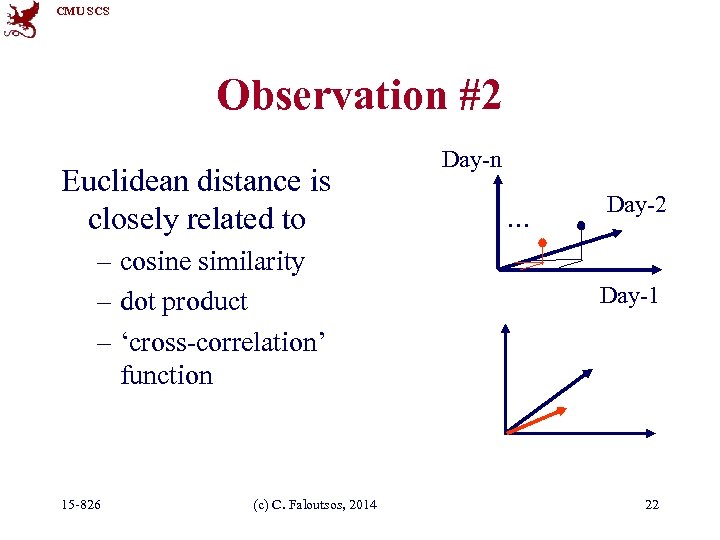 CMU SCS

Observation #2

Euclidean distance is closely related to
– cosine similarity
– dot product
– ‘cross-correlation’ function

Day-n
Day-2
...
Day-1

15-826 (c) C. Faloutsos, 2014 22